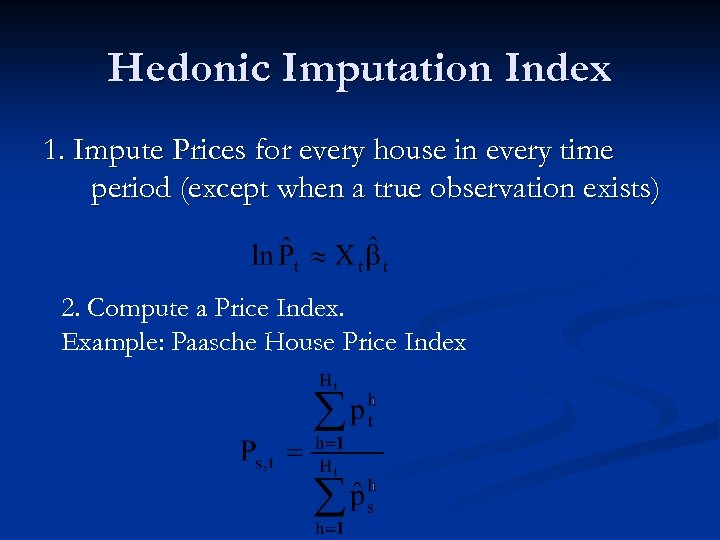 Hedonic Imputation Index

1. Impute Prices for every house in every time period (except when a true observation exists)

$\ln \hat{P}_t \approx X_t \hat{\beta}_t$

2. Compute a Price Index.
Example: Paasche House Price Index

$P_{s,t} = \frac{\sum_{h=1}^{H_t} p_t^h}{\sum_{h=1}^{H_t} \hat{p}_s^h}$